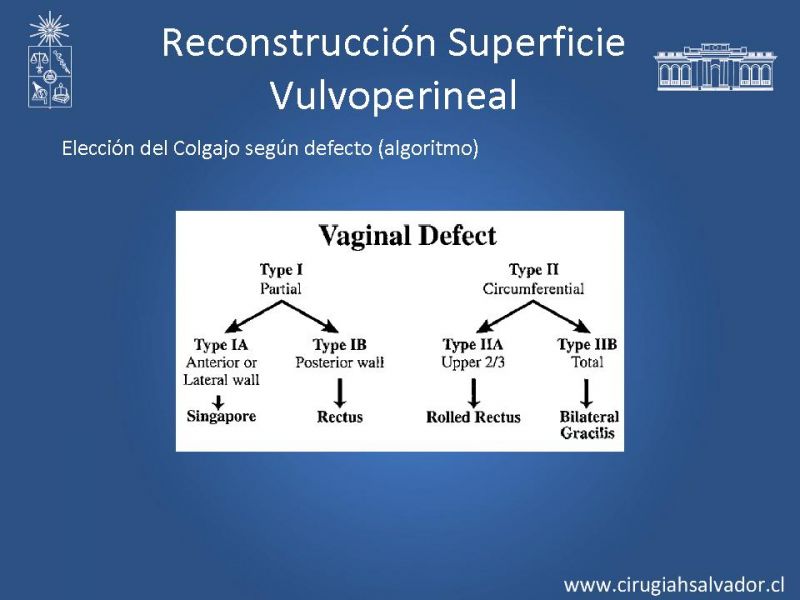 Reconstrucción Superficie Vulvoperineal

Elección del Colgajo según defecto (algoritmo)

Vaginal Defect

Type I
Partial

Type IA
Anterior or Lateral wall
Singapore

Type IB
Posterior wall
Rectus

Type II
Circumferential

Type IIA
Upper 2/3
Rolled Rectus

Type IIB
Total
Bilateral Gracilis

www.cirugiahsalvador.cl